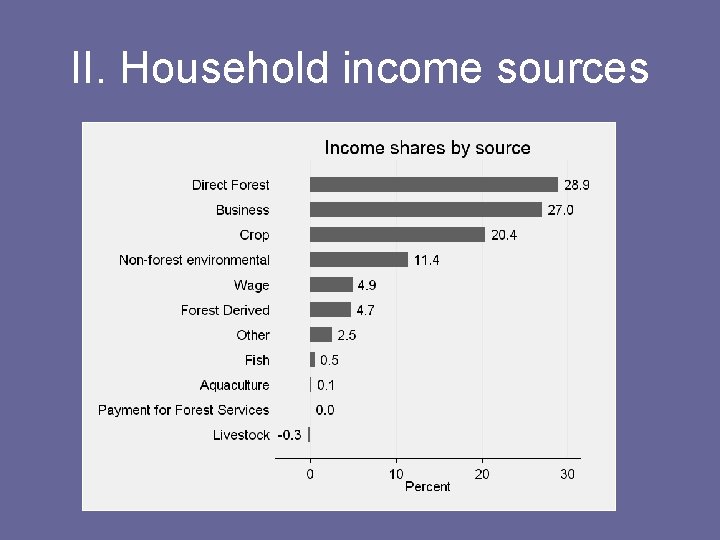 II. Household income sources

Income shares by source

Direct Forest 28.9
Business 27.0
Crop 20.4
Non-forest environmental 11.4
Wage 4.9
Forest Derived 4.7
Other 2.5
Fish 0.5
Aquaculture 0.1
Payment for Forest Services 0.0
Livestock -0.3

0 10 20 30
Percent